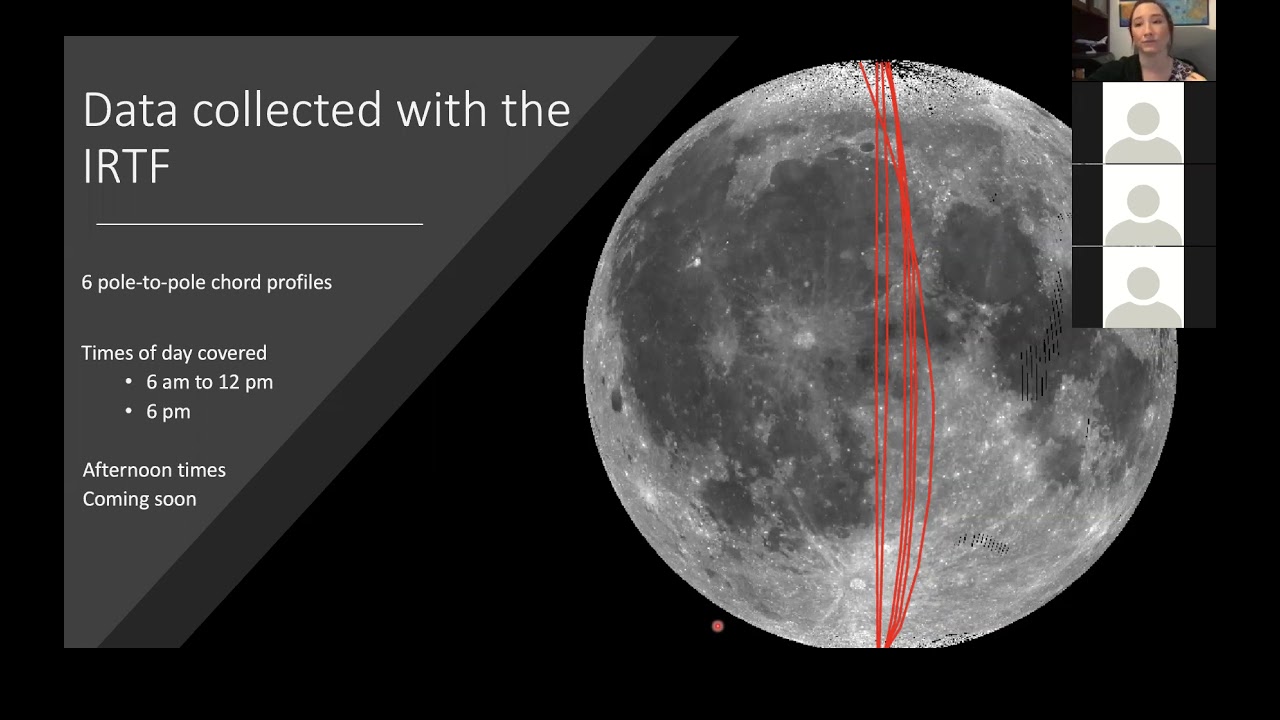 Data collected with the IRTF

6 pole-to-pole chord profiles

Times of day covered
• 6 am to 12 pm
• 6 pm

Afternoon times
Coming soon